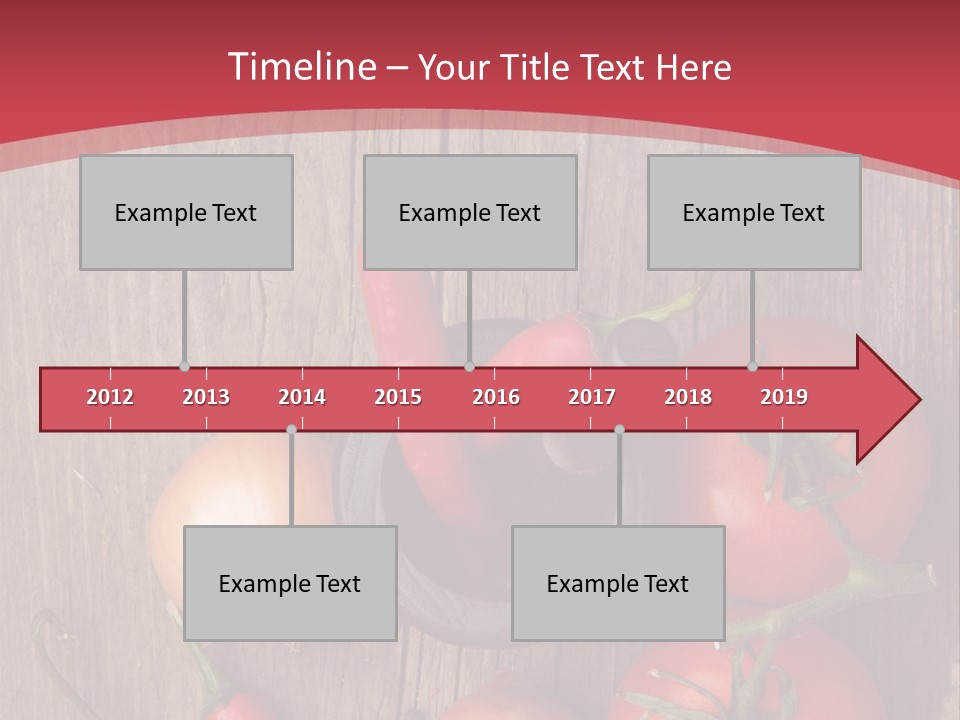 Timeline – Your Title Text Here

Example Text

Example Text

Example Text

2012 2013 2014 2015 2016 2017 2018 2019

Example Text

Example Text